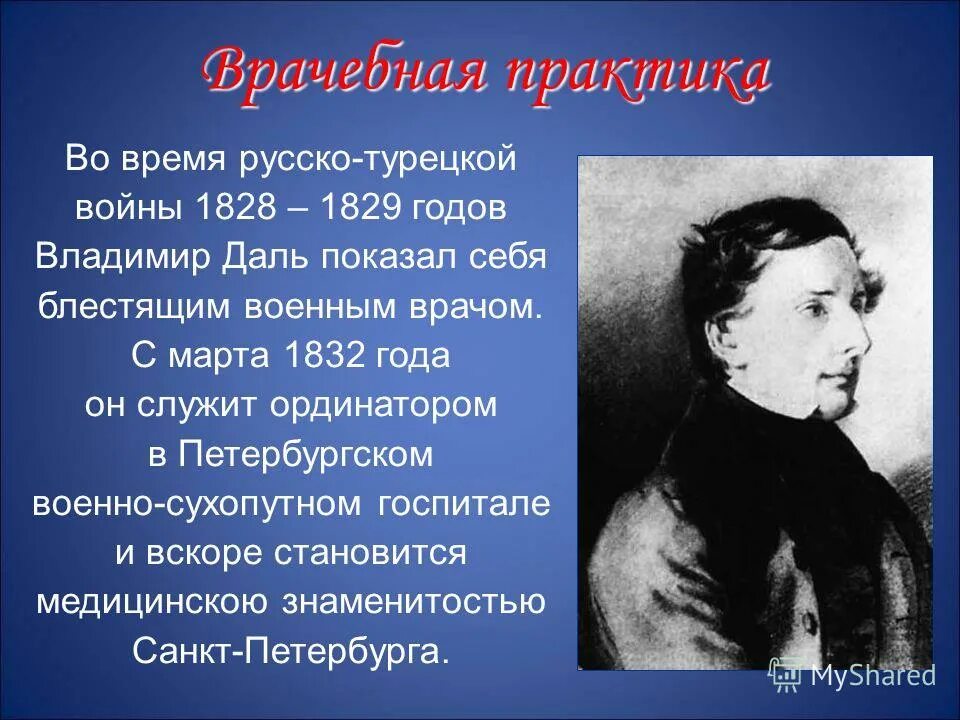 Врачебная практика

Во время русско-турецкой войны 1828 – 1829 годов Владимир Даль показал себя блестящим военным врачом. С марта 1832 года он служит ординатором в Петербургском военно-сухопутном госпитале и вскоре становится медицинскою знаменитостью Санкт-Петербурга.

MyShared